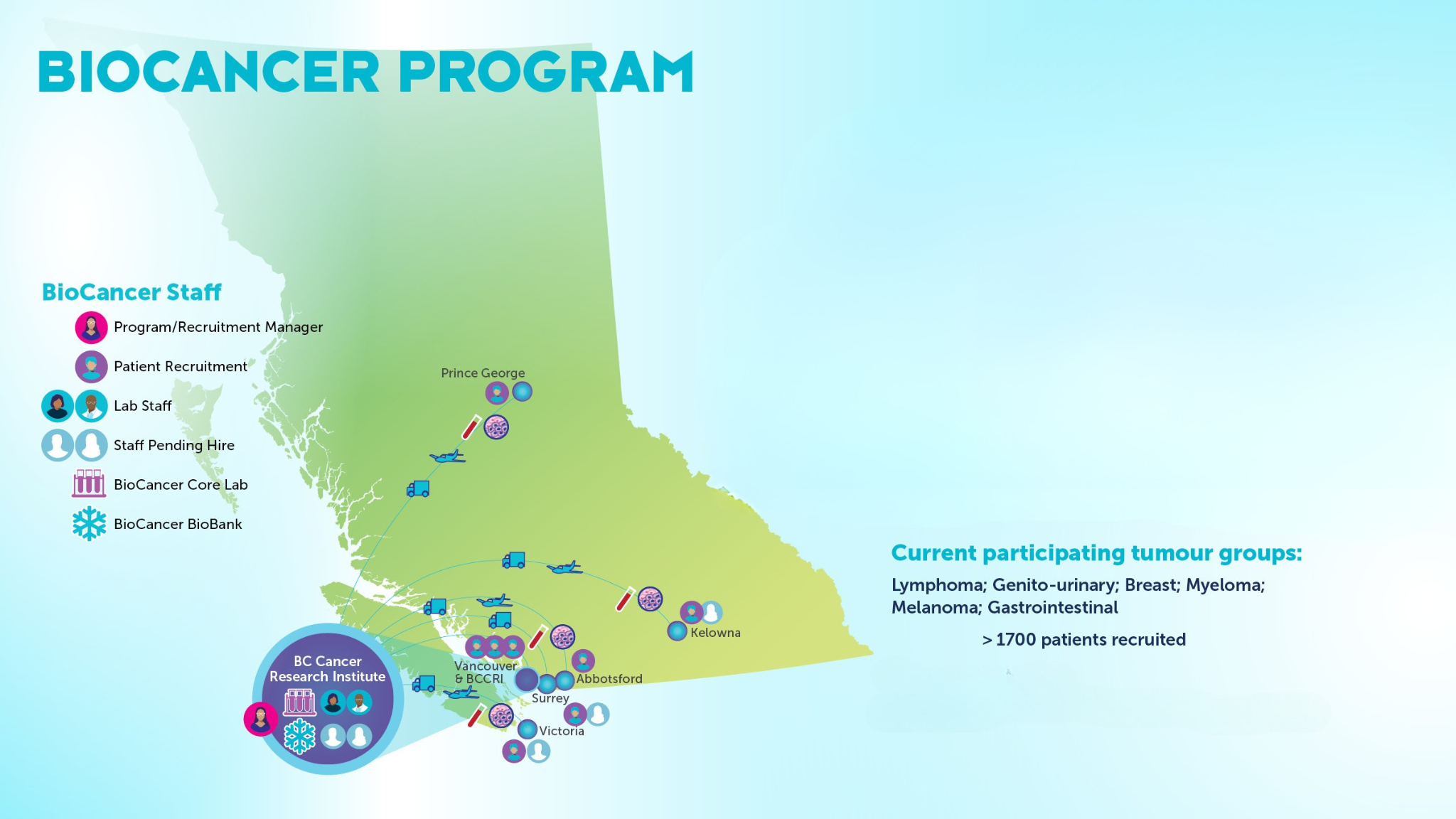 BIOCANCER PROGRAM

BioCancer Staff

Program/Recruitment Manager

Patient Recruitment

Lab Staff

Staff Pending Hire

BioCancer Core Lab

BioCancer BioBank

Prince George

Kelowna

Vancouver & BCCRI

Abbotsford

Surrey

Victoria

BC Cancer Research Institute

Current participating tumour groups:

Lymphoma; Genito-urinary; Breast; Myeloma; Melanoma; Gastrointestinal

> 1700 patients recruited